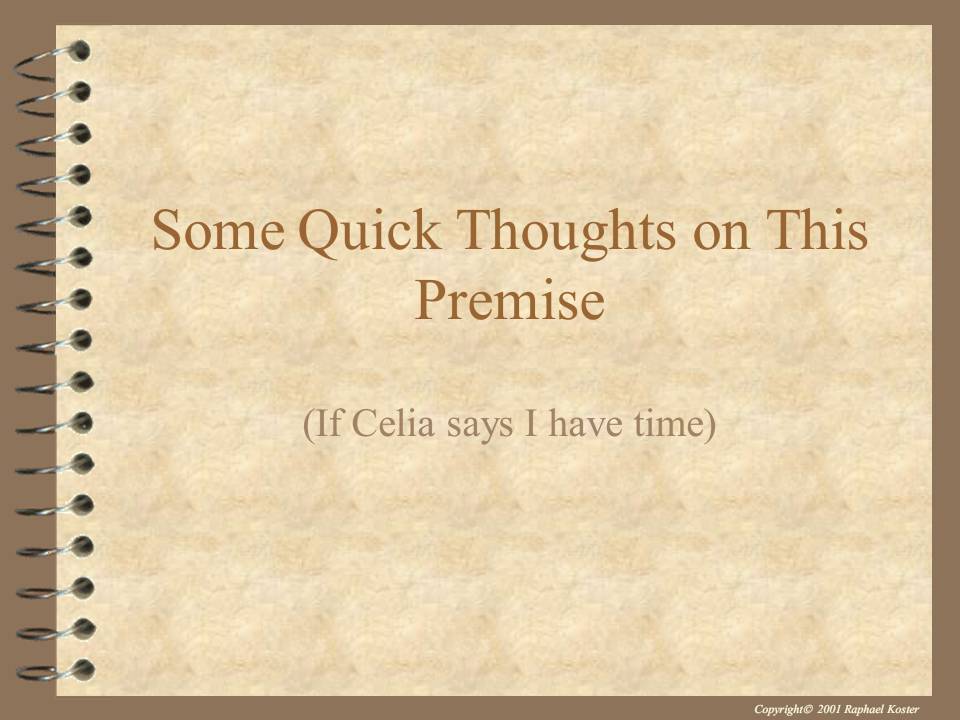 Some Quick Thoughts on This Premise

(If Celia says I have time)

Copyright© 2001 Raphael Koster